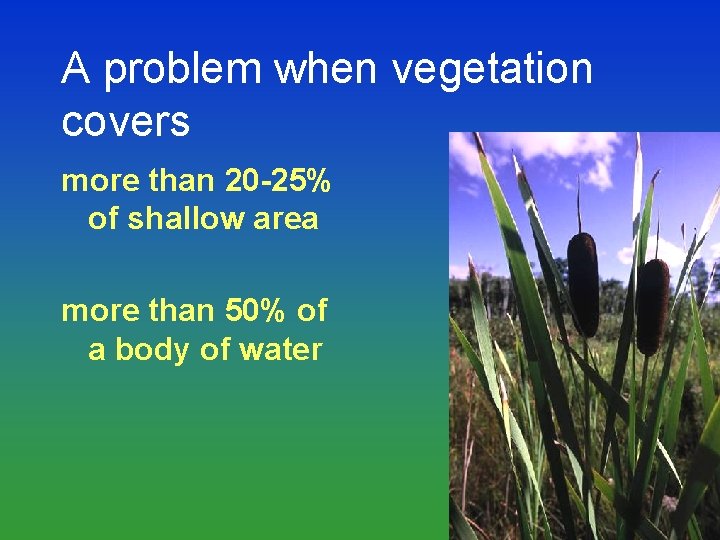 A problem when vegetation covers

more than 20-25% of shallow area

more than 50% of a body of water